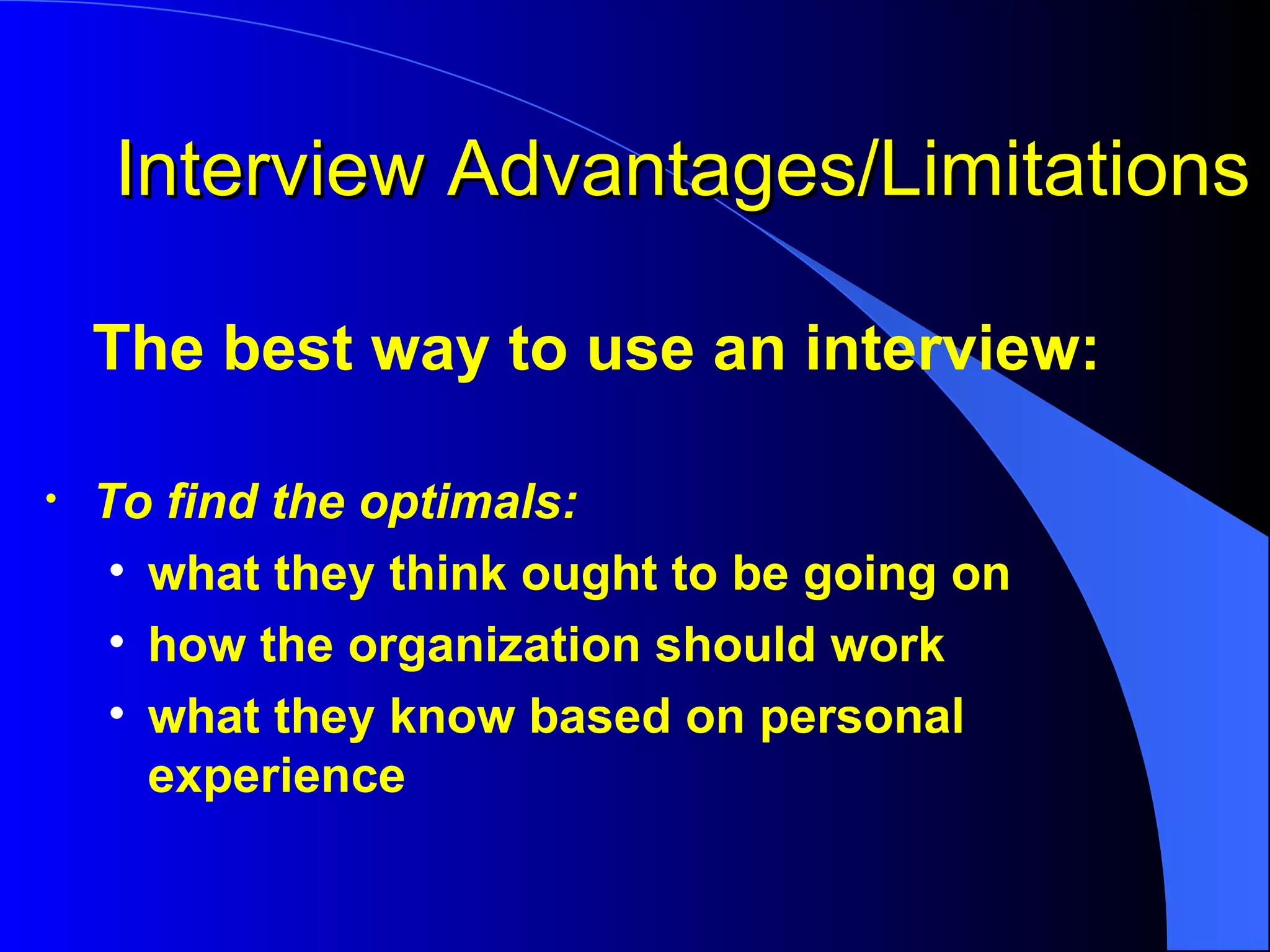 Interview Advantages/Limitations

The best way to use an interview:

• To find the optimals:
  • what they think ought to be going on
  • how the organization should work
  • what they know based on personal experience